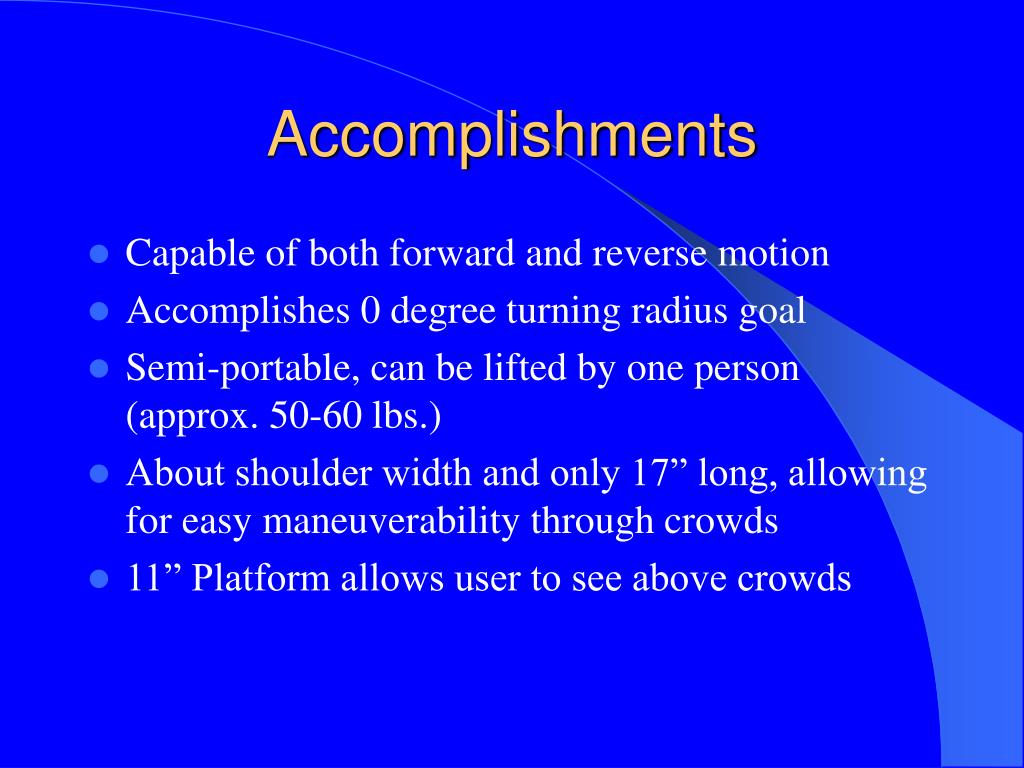 Accomplishments

- Capable of both forward and reverse motion
- Accomplishes 0 degree turning radius goal
- Semi-portable, can be lifted by one person (approx. 50-60 lbs.)
- About shoulder width and only 17” long, allowing for easy maneuverability through crowds
- 11” Platform allows user to see above crowds